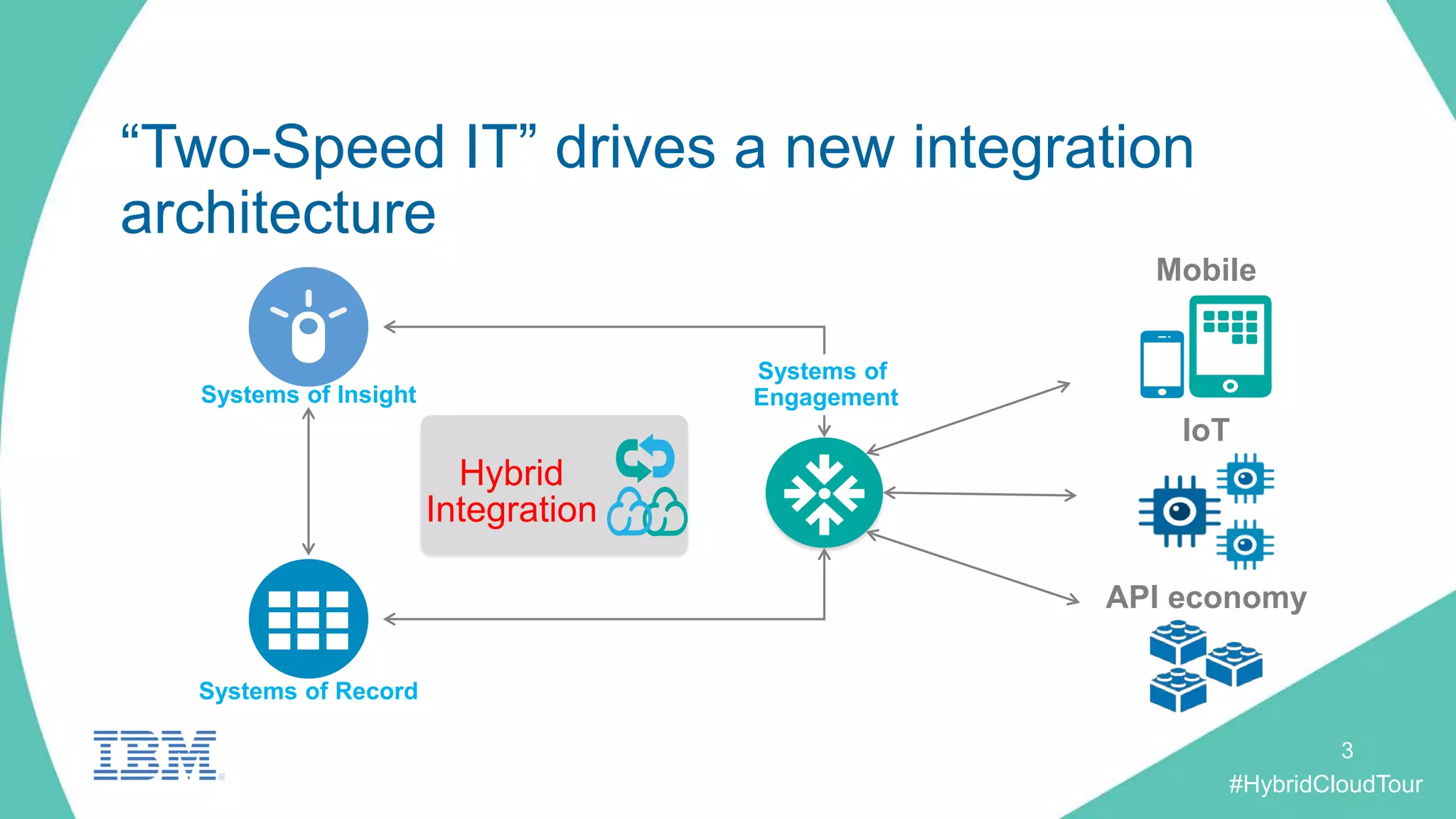 “Two-Speed IT” drives a new integration architecture

Systems of Insight

Hybrid Integration

Systems of Engagement

Systems of Record

Mobile

IoT

API economy

IBM

3

#HybridCloudTour